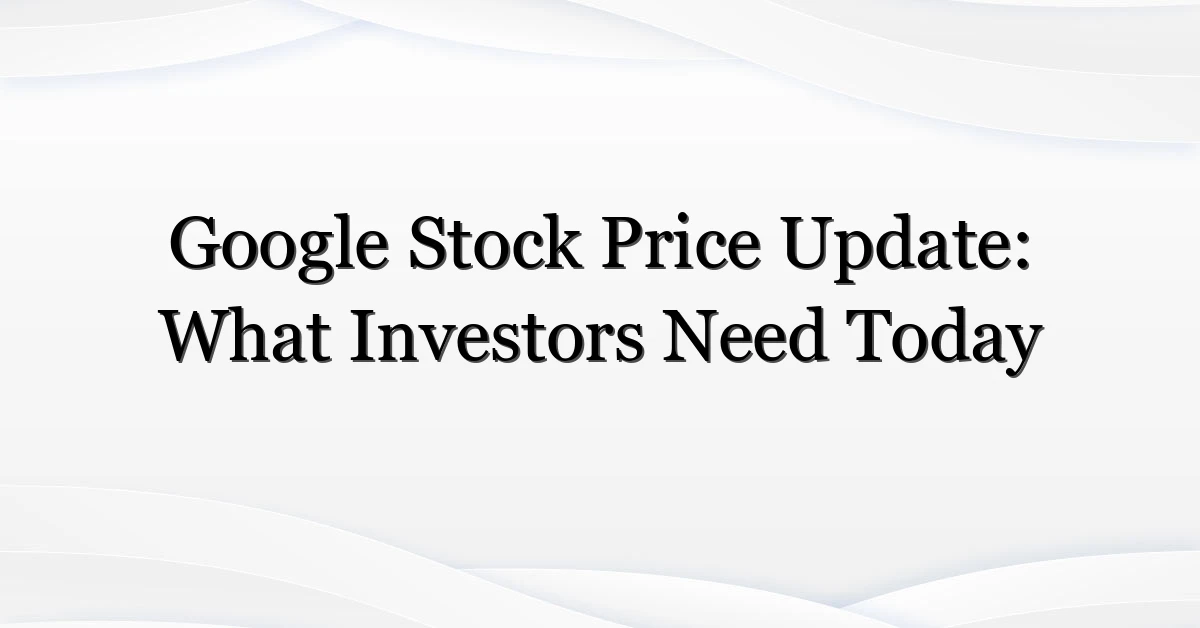 Google Stock Price Update: What Investors Need Today